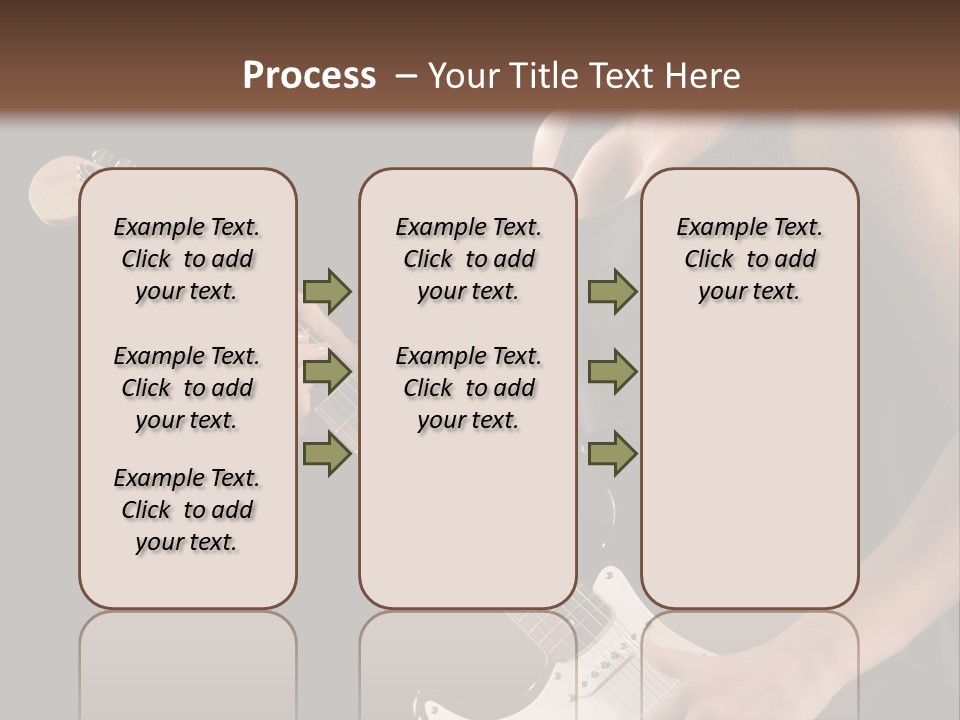 Process – Your Title Text Here

Example Text. Click to add your text.

Example Text. Click to add your text.

Example Text. Click to add your text.

Example Text. Click to add your text.

Example Text. Click to add your text.

Example Text. Click to add your text.